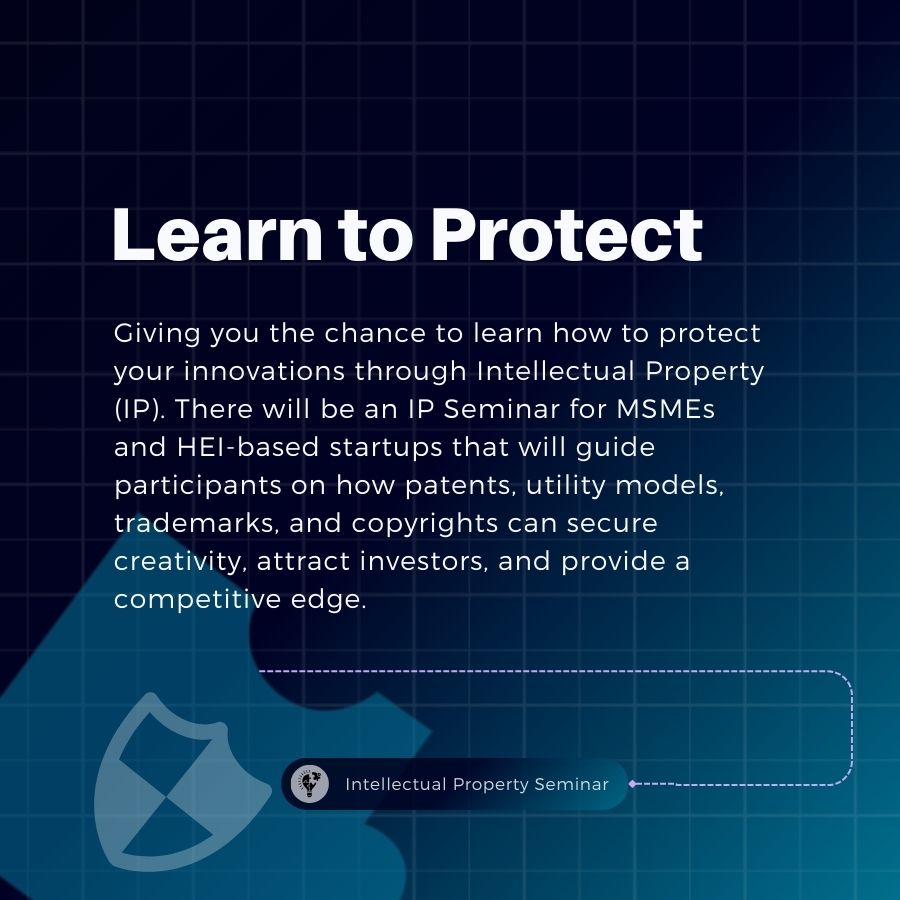 Learn to Protect

Giving you the chance to learn how to protect your innovations through Intellectual Property (IP). There will be an IP Seminar for MSMEs and HEI-based startups that will guide participants on how patents, utility models, trademarks, and copyrights can secure creativity, attract investors, and provide a competitive edge.

Intellectual Property Seminar